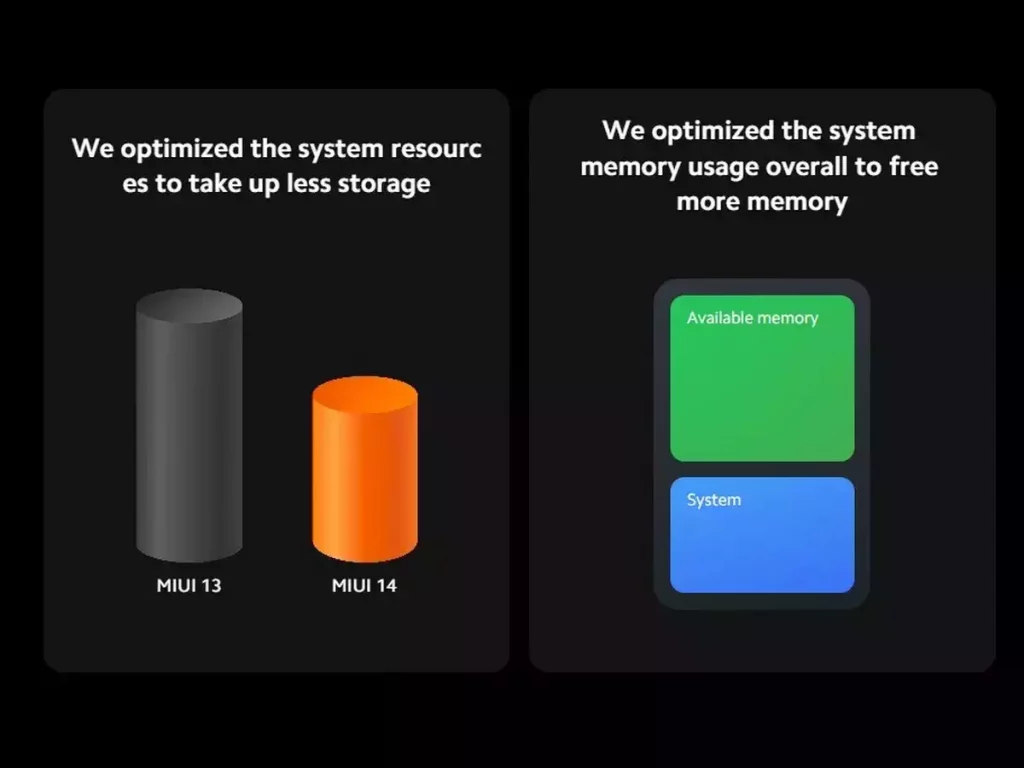 We optimized the system resourc es to take up less storage

MIUI 13

MIUI 14

We optimized the system memory usage overall to free more memory

Available memory

System